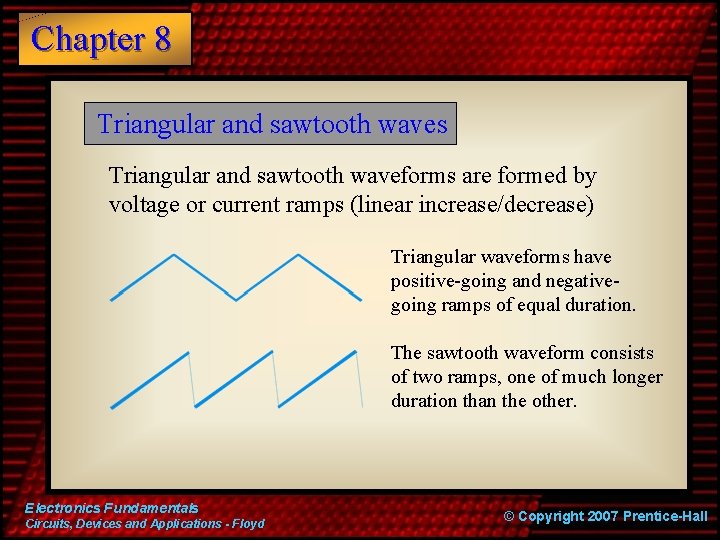 Chapter 8

Triangular and sawtooth waves

Triangular and sawtooth waveforms are formed by voltage or current ramps (linear increase/decrease)

Triangular waveforms have positive-going and negative-going ramps of equal duration.

The sawtooth waveform consists of two ramps, one of much longer duration than the other.

Electronics Fundamentals
Circuits, Devices and Applications - Floyd

© Copyright 2007 Prentice-Hall